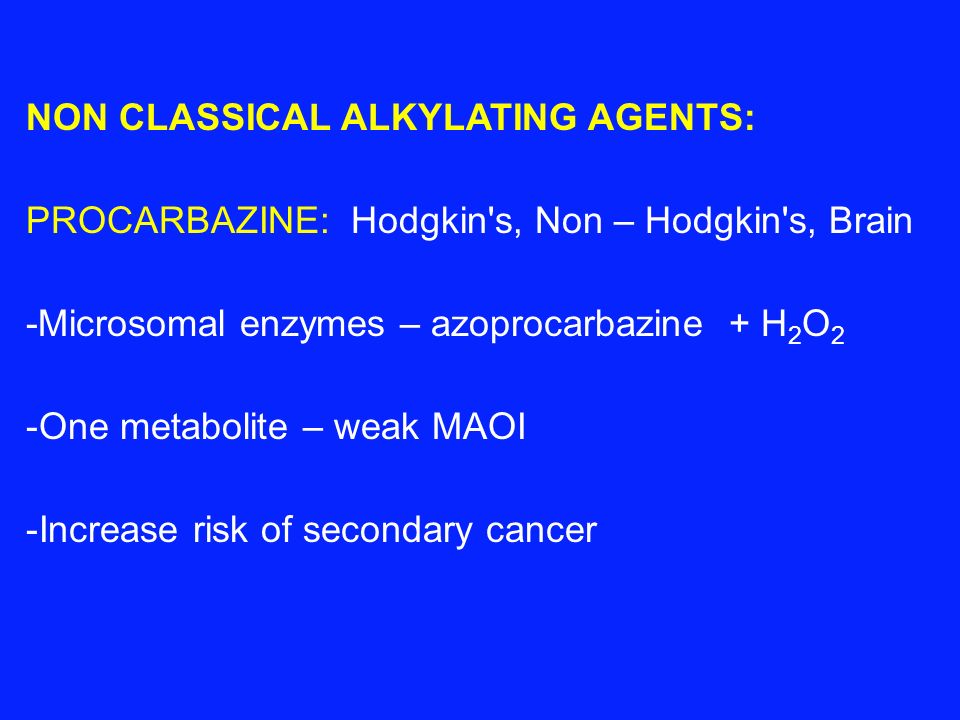 NON CLASSICAL ALKYLATING AGENTS:

PROCARBAZINE: Hodgkin's, Non – Hodgkin's, Brain

-Microsomal enzymes – azoprocarbazine + $H_2O_2$

-One metabolite – weak MAOI

-Increase risk of secondary cancer